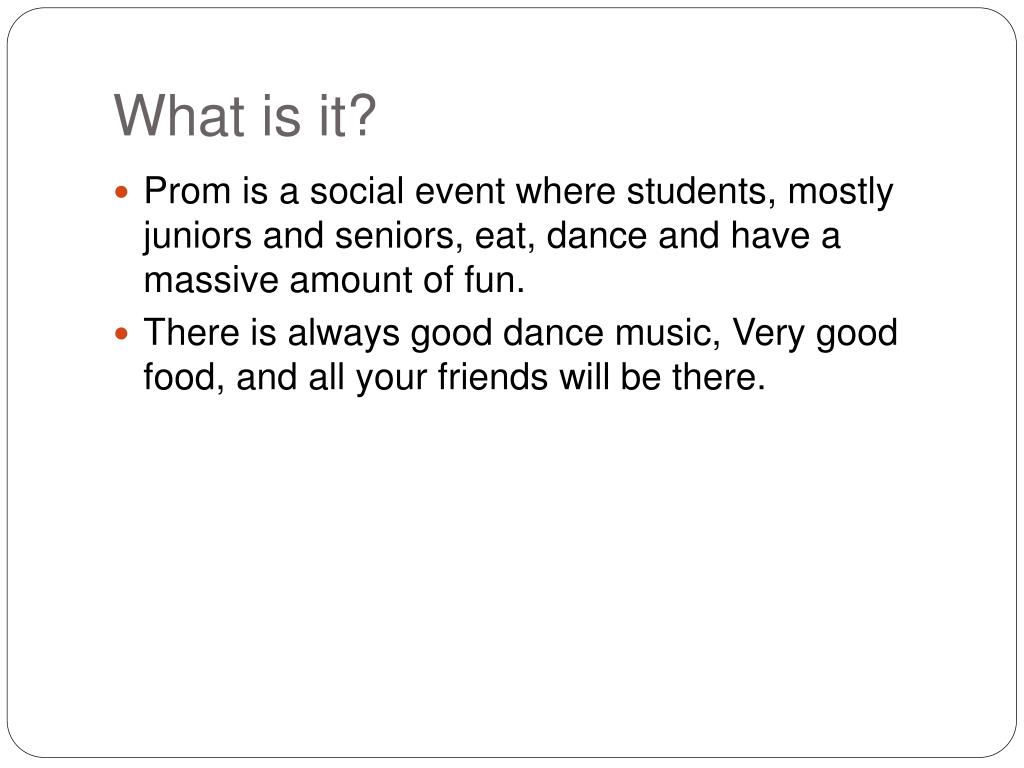 What is it?

- Prom is a social event where students, mostly juniors and seniors, eat, dance and have a massive amount of fun.
- There is always good dance music, Very good food, and all your friends will be there.